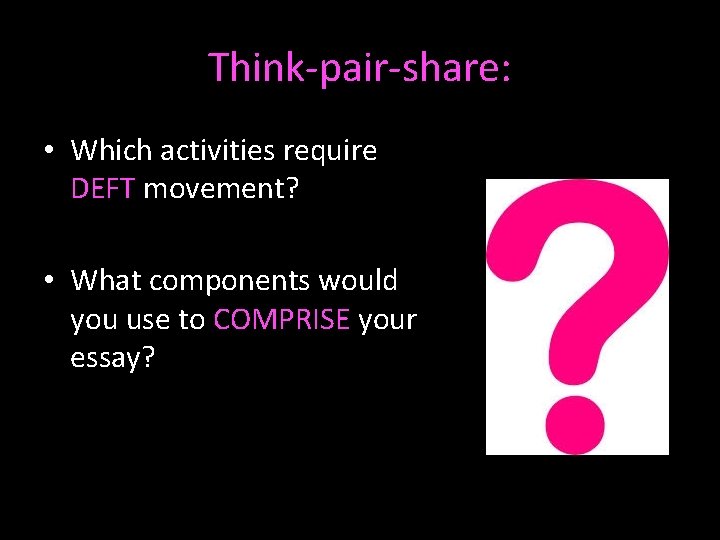 Think-pair-share:

• Which activities require DEFT movement?

• What components would you use to COMPRISE your essay?

?